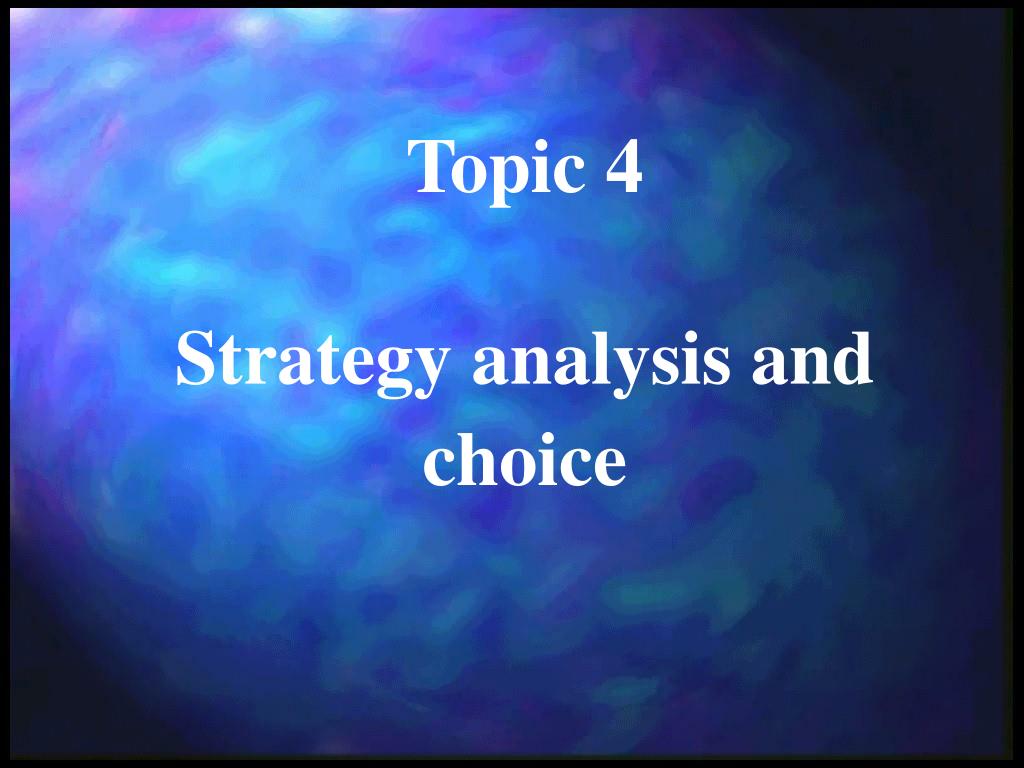 Topic 4

Strategy analysis and choice